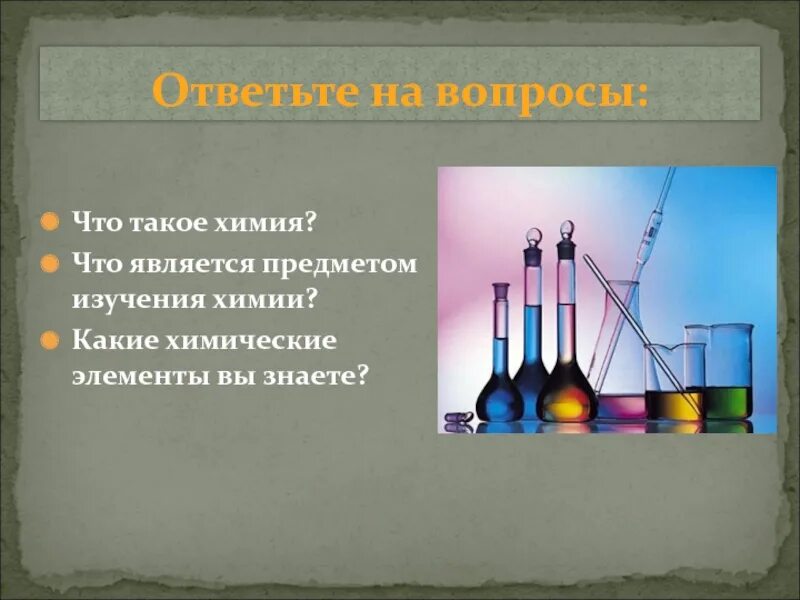 Ответьте на вопросы:

Что такое химия?

Что является предметом изучения химии?

Какие химические элементы вы знаете?